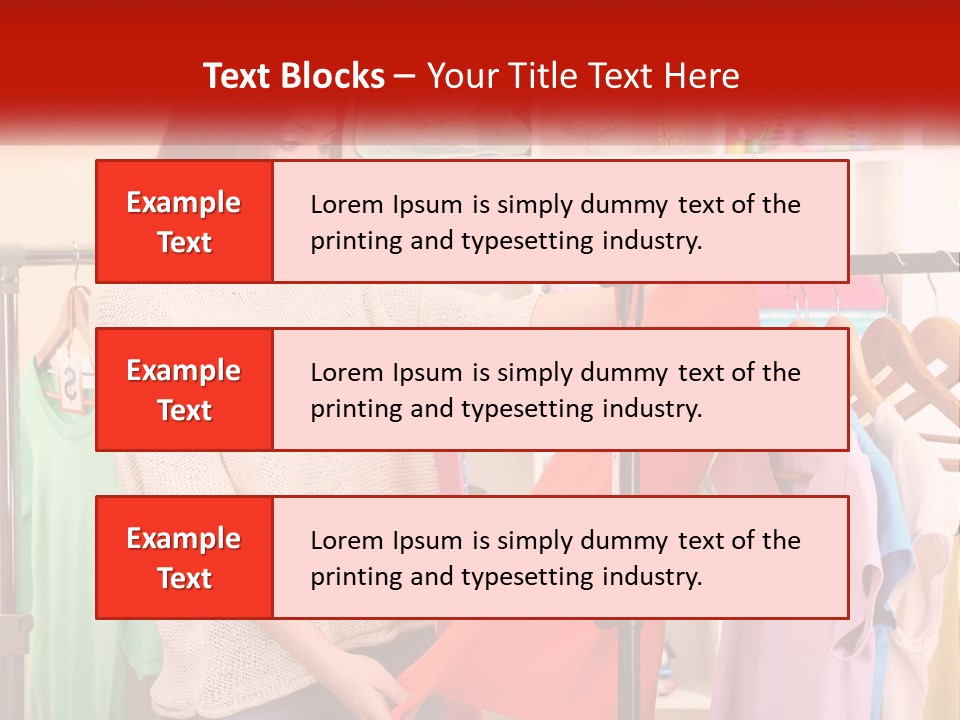 Text Blocks – Your Title Text Here

Example Text

Lorem Ipsum is simply dummy text of the printing and typesetting industry.

Example Text

Lorem Ipsum is simply dummy text of the printing and typesetting industry.

Example Text

Lorem Ipsum is simply dummy text of the printing and typesetting industry.